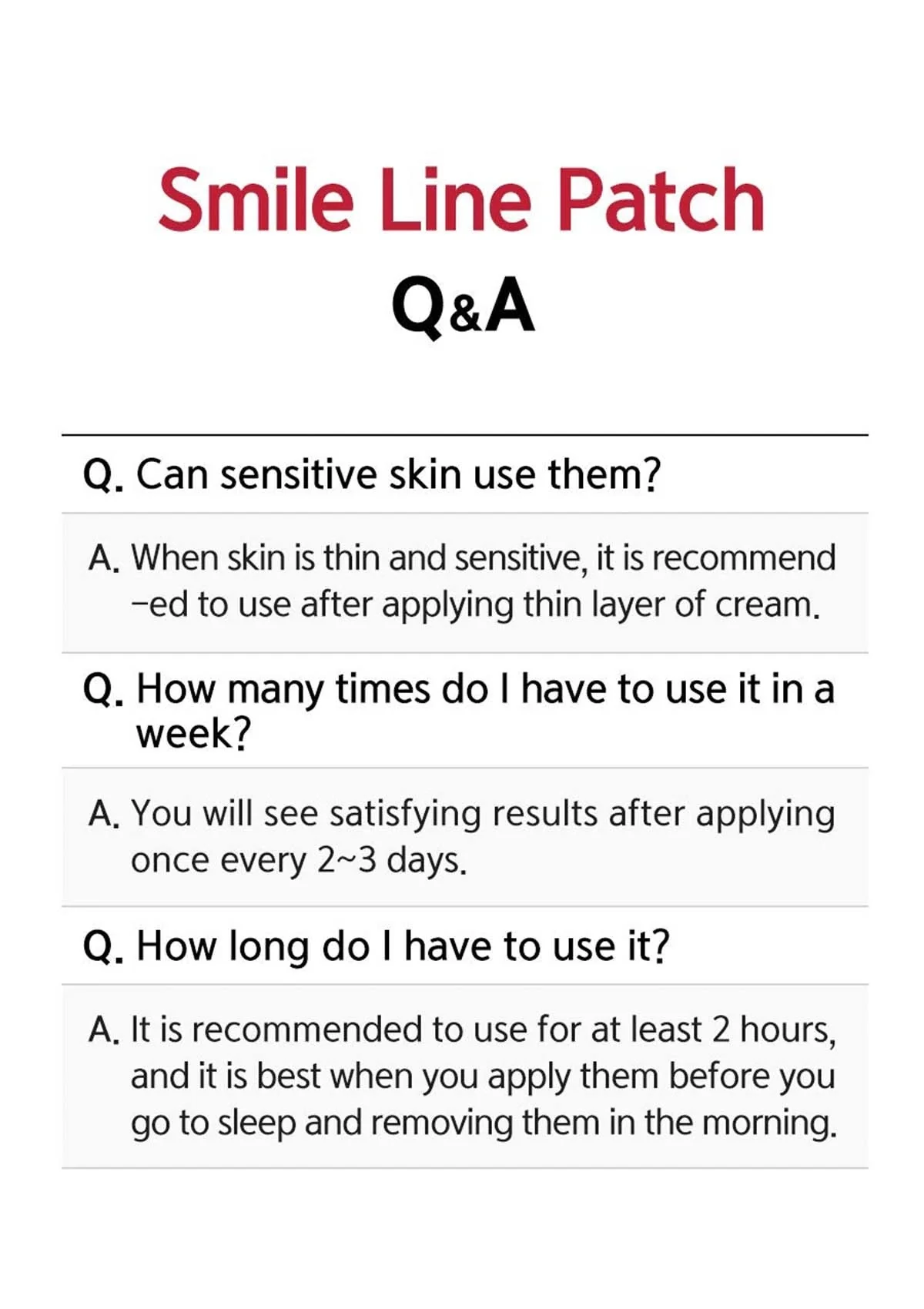 Smile Line Patch
Q&A

Q. Can sensitive skin use them?

A. When skin is thin and sensitive, it is recommended to use after applying thin layer of cream.

Q. How many times do I have to use it in a week?

A. You will see satisfying results after applying once every 2~3 days.

Q. How long do I have to use it?

A. It is recommended to use for at least 2 hours, and it is best when you apply them before you go to sleep and removing them in the morning.